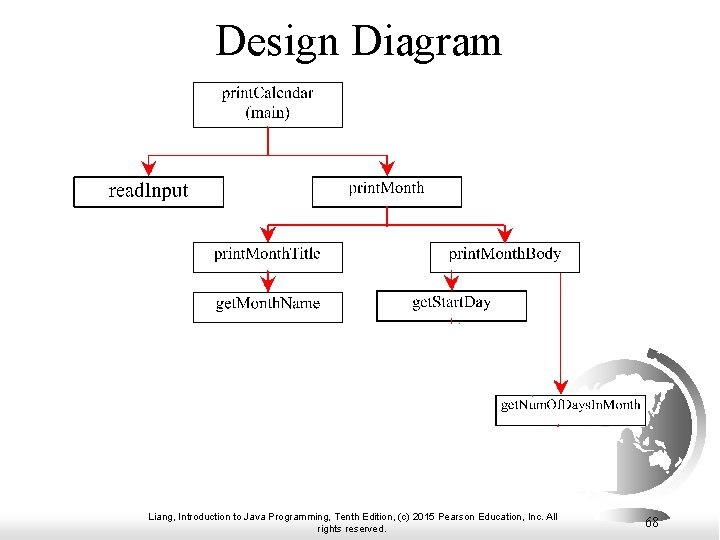 Design Diagram

printCalendar (main)

readInput

printMonth

printMonthTitle

printMonthBody

getMonthName

getStartDay

getNumOfDaysInMonth

Liang, Introduction to Java Programming, Tenth Edition, (c) 2015 Pearson Education, Inc. All rights reserved.

68